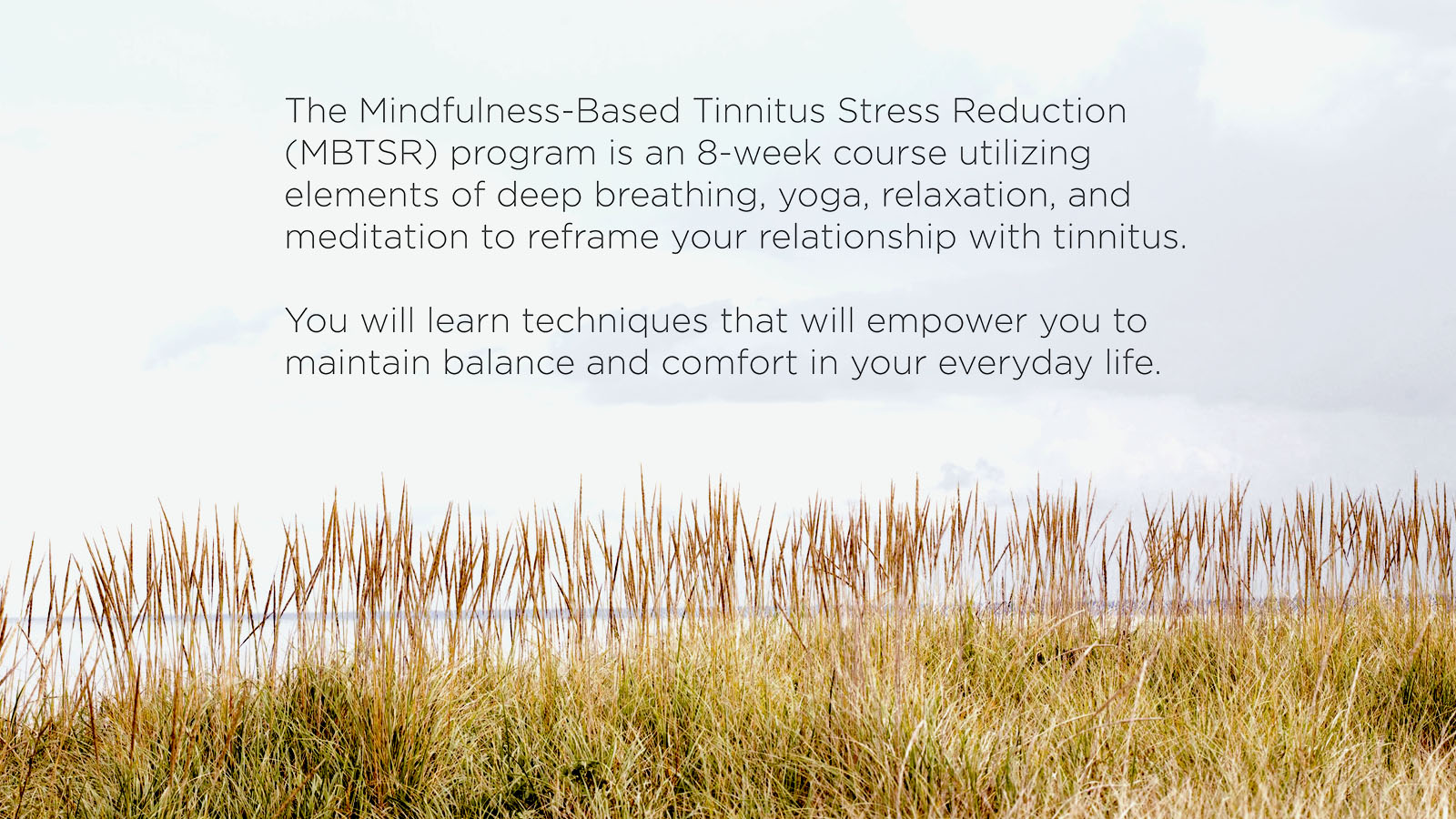 The Mindfulness-Based Tinnitus Stress Reduction (MBTSR) program is an 8-week course utilizing elements of deep breathing, yoga, relaxation, and meditation to reframe your relationship with tinnitus.

You will learn techniques that will empower you to maintain balance and comfort in your everyday life.